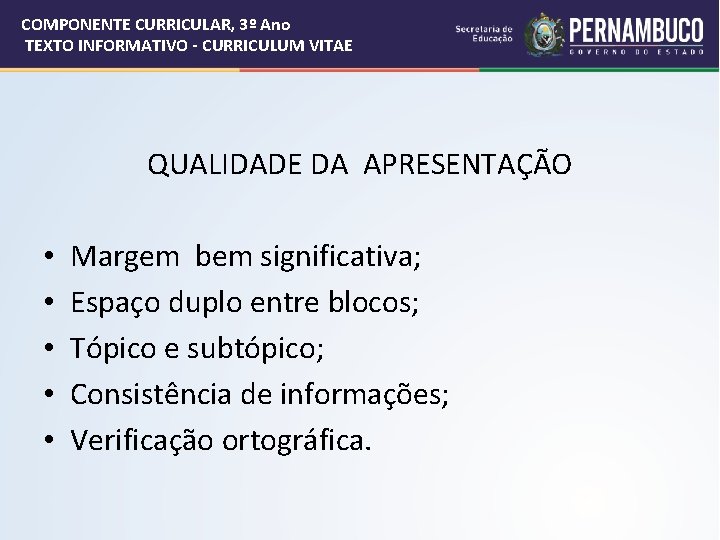 COMPONENTE CURRICULAR, 3º Ano
TEXTO INFORMATIVO - CURRICULUM VITAE

Secretaria de Educação
PERNAMBUCO
GOVERNO DO ESTADO

QUALIDADE DA APRESENTAÇÃO

• Margem bem significativa;
• Espaço duplo entre blocos;
• Tópico e subtópico;
• Consistência de informações;
• Verificação ortográfica.